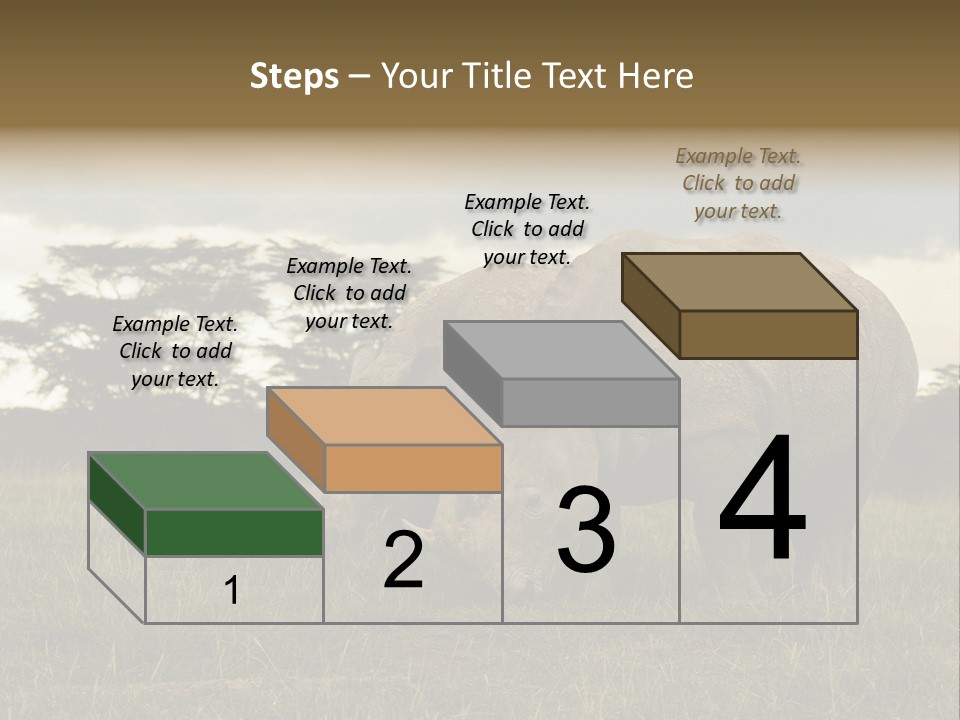 Steps – Your Title Text Here

Example Text. Click to add your text.

Example Text. Click to add your text.

Example Text. Click to add your text.

Example Text. Click to add your text.

1

2

3

4